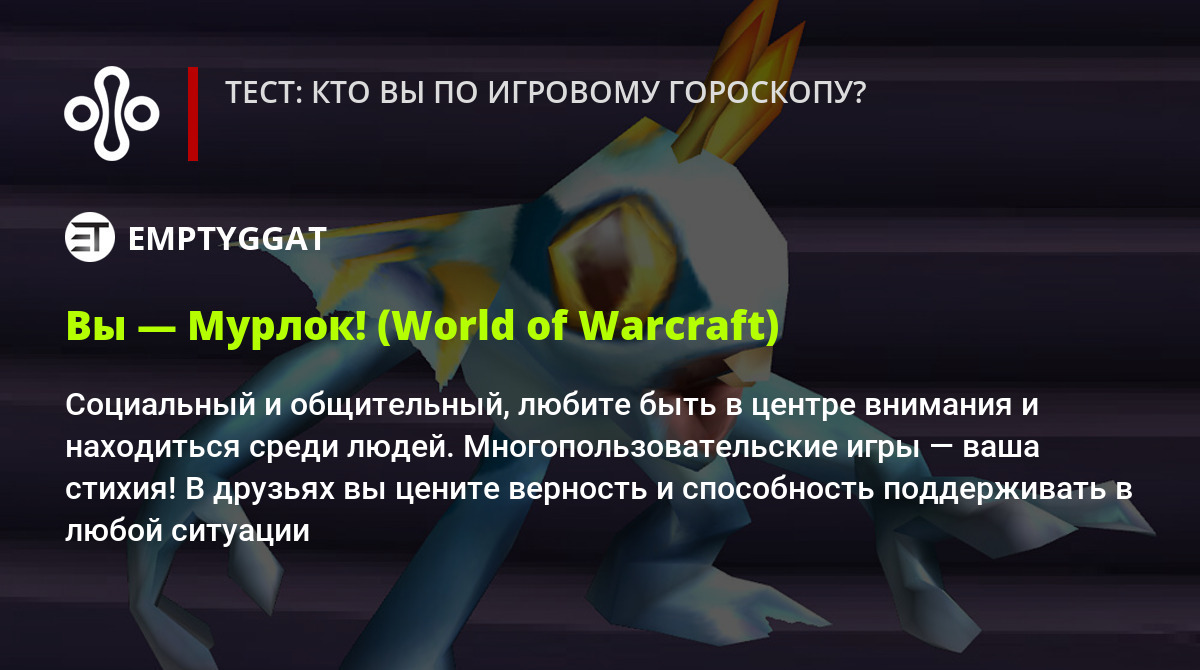 ТЕСТ: КТО ВЫ ПО ИГРОВОМУ ГОРОСКОПУ?

EMPTYGGAT

Вы — Мурлок! (World of Warcraft)

Социальный и общительный, любите быть в центре внимания и находиться среди людей. Многопользовательские игры — ваша стихия! В друзьях вы цените верность и способность поддерживать в любой ситуации